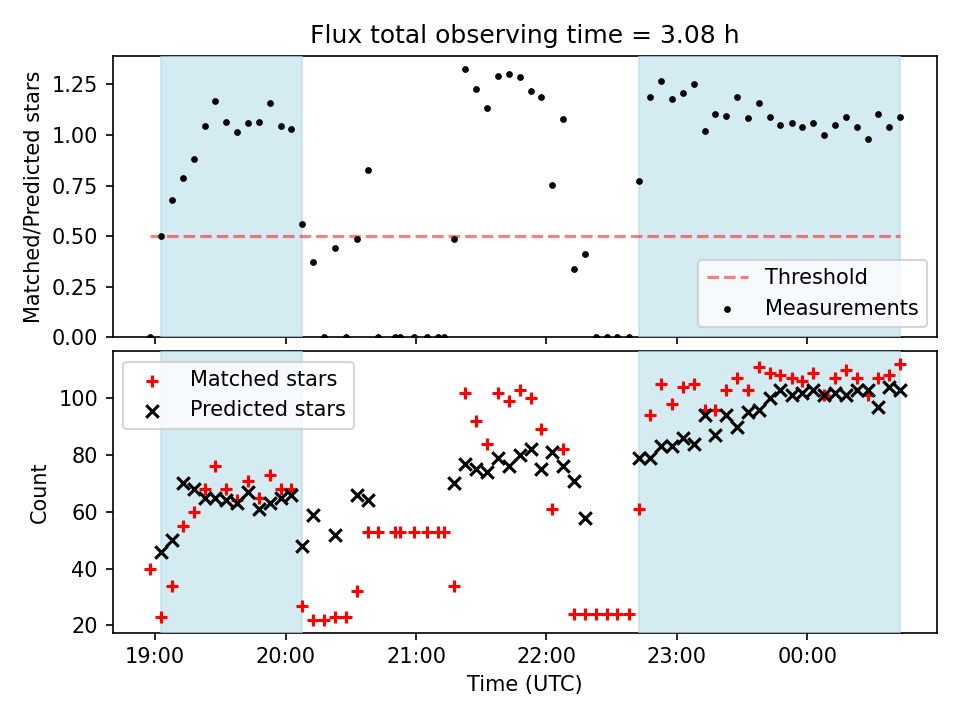 Flux total observing time = 3.08 h

Matched/Predicted stars

1.25
1.00
0.75
0.50
0.25
0.00

Threshold
Measurements

Matched stars
Predicted stars

Count

100
80
60
40
20

19:00
20:00
21:00
22:00
23:00
00:00

Time (UTC)